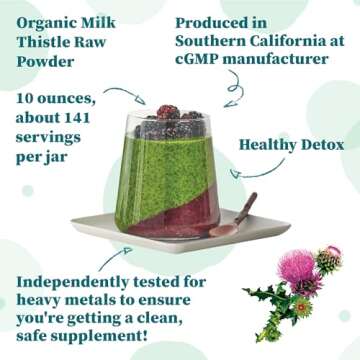 Organic Milk Thistle Raw Powder

Produced in Southern California at cGMP manufacturer

10 ounces, about 141 servings per jar

Healthy Detox

Independently tested for heavy metals to ensure you're getting a clean, safe supplement!